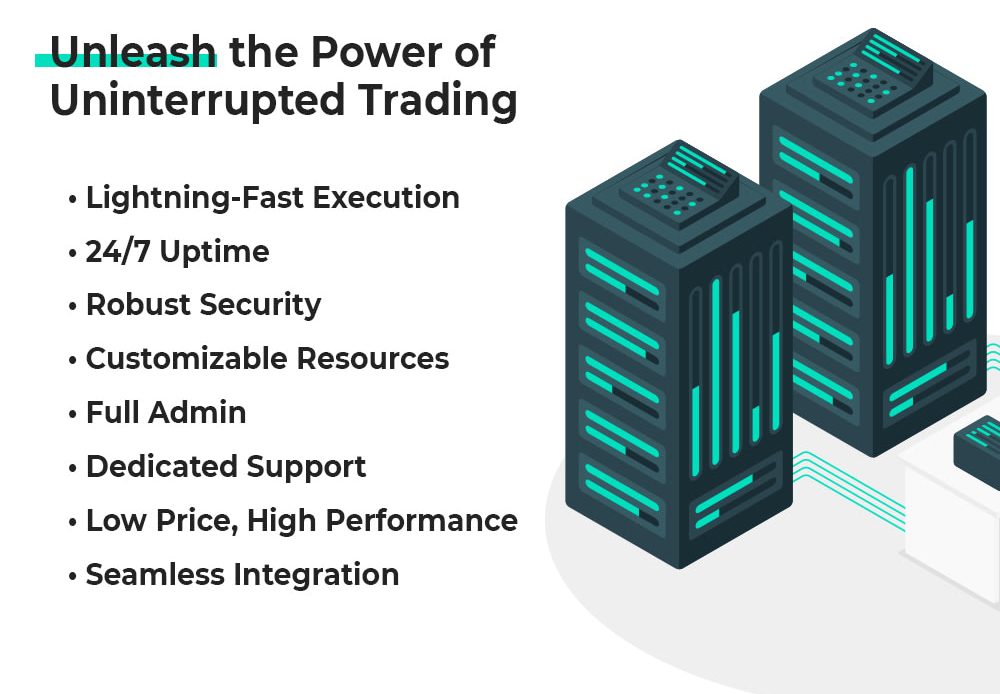 Unleash the Power of Uninterrupted Trading

• Lightning-Fast Execution
• 24/7 Uptime
• Robust Security
• Customizable Resources
• Full Admin
• Dedicated Support
• Low Price, High Performance
• Seamless Integration